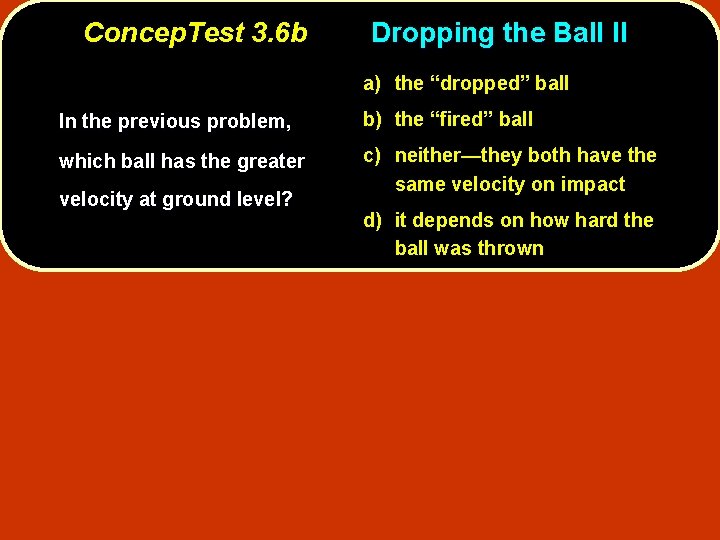 ConcepTest 3.6b Dropping the Ball II

In the previous problem, which ball has the greater velocity at ground level?

a) the “dropped” ball
b) the “fired” ball
c) neither—they both have the same velocity on impact
d) it depends on how hard the ball was thrown